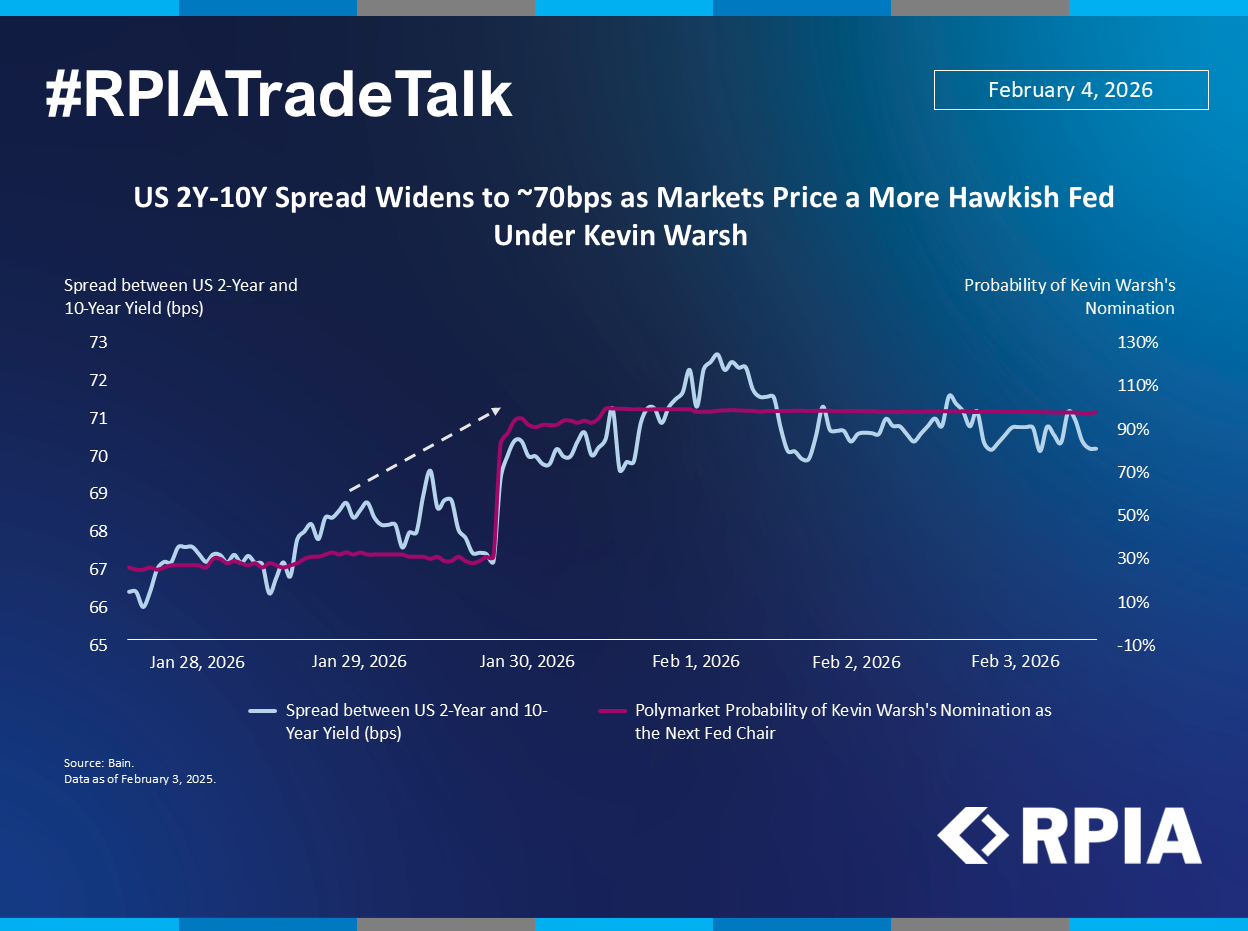 #RPIATradeTalk

February 4, 2026

US 2Y-10Y Spread Widens to ~70bps as Markets Price a More Hawkish Fed Under Kevin Warsh

Spread between US 2-Year and 10-Year Yield (bps)

Probability of Kevin Warsh's Nomination

73
72
71
70
69
68
67
66
65

130%
110%
90%
70%
50%
30%
10%
-10%

Jan 28, 2026
Jan 29, 2026
Jan 30, 2026
Feb 1, 2026
Feb 2, 2026
Feb 3, 2026

Spread between US 2-Year and 10-Year Yield (bps)

Polymarket Probability of Kevin Warsh's Nomination as the Next Fed Chair

Source: Bain.
Data as of February 3, 2025.

RPIA